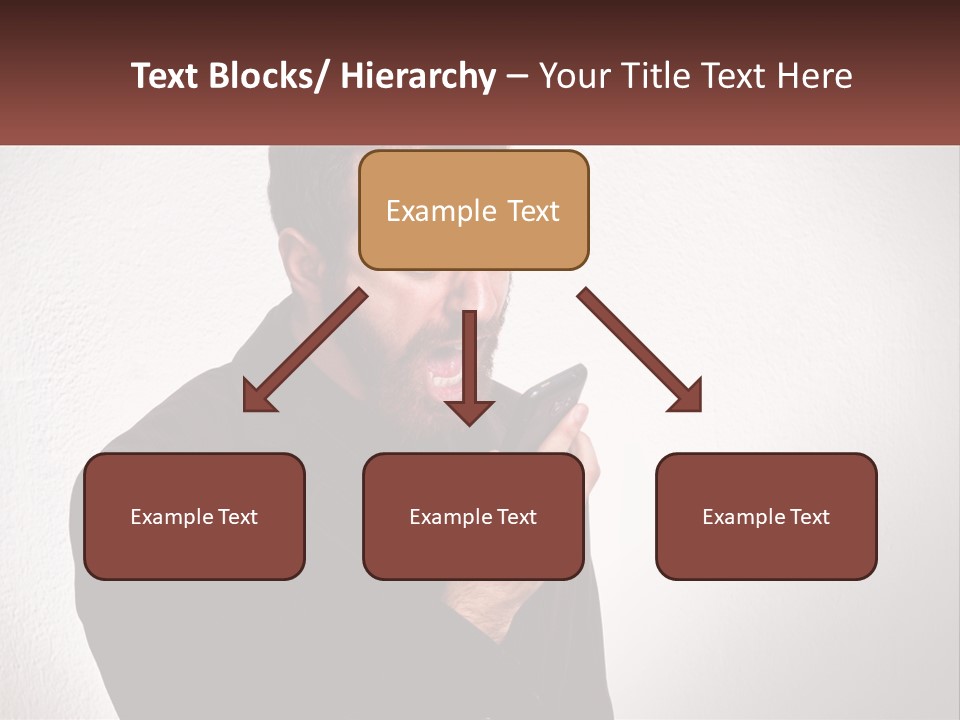 Text Blocks/ Hierarchy – Your Title Text Here

Example Text

Example Text

Example Text

Example Text